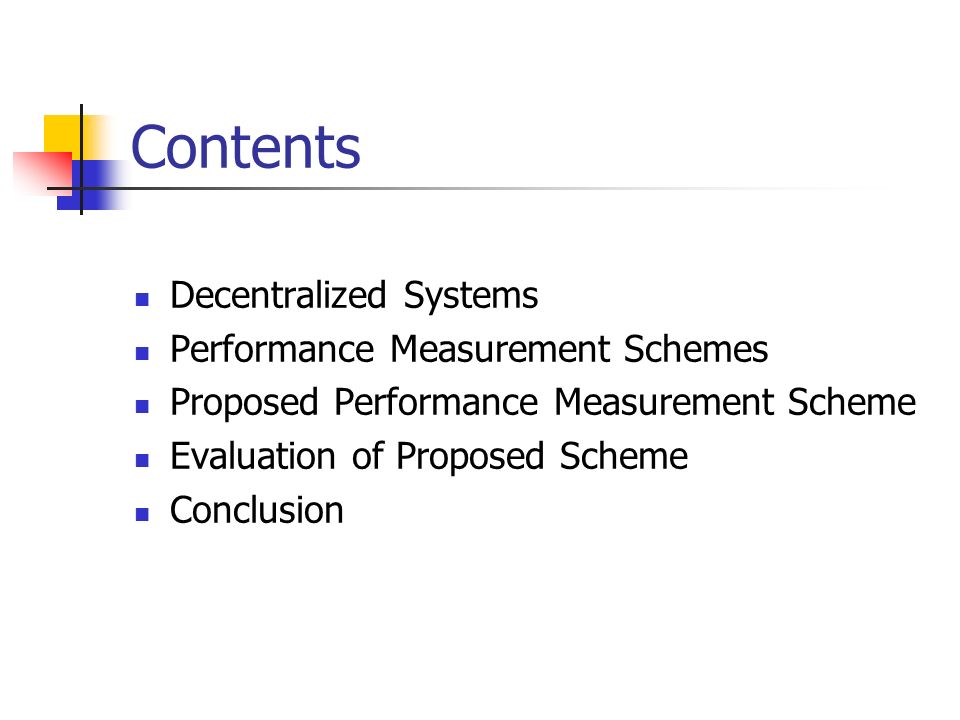 Contents

- Decentralized Systems
- Performance Measurement Schemes
- Proposed Performance Measurement Scheme
- Evaluation of Proposed Scheme
- Conclusion